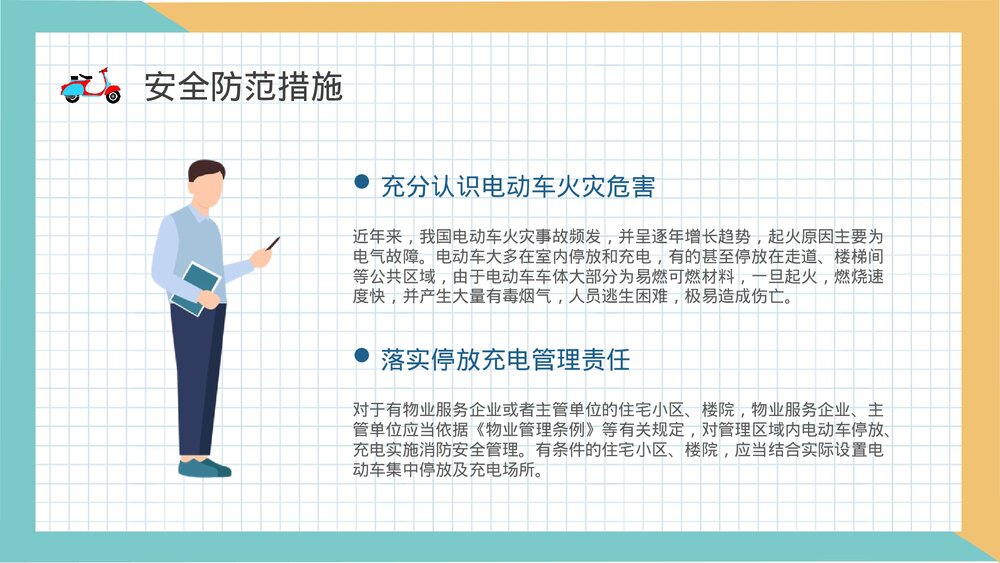 安全防范措施

充分认识电动车火灾危害

近年来，我国电动车火灾事故频发，并呈逐年增长趋势，起火原因主要为电气故障。电动车大多在室内停放和充电，有的甚至停放在走道、楼梯间等公共区域，由于电动车车体大部分为易燃可燃材料，一旦起火，燃烧速度快，并产生大量有毒烟气，人员逃生困难，极易造成伤亡。

落实停放充电管理责任

对于有物业服务企业或者主管单位的住宅小区、楼院，物业服务企业、主管单位应当依据《物业管理条例》等有关规定，对管理区域内电动车停放、充电实施消防安全管理。有条件的住宅小区、楼院，应当结合实际设置电动车集中停放及充电场所。